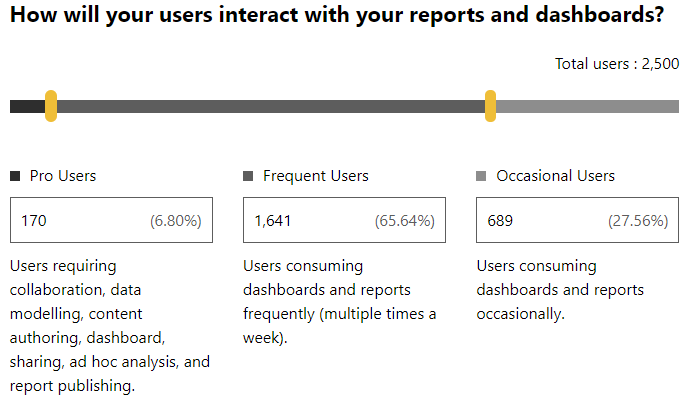 How will your users interact with your reports and dashboards?

Total users : 2,500

Pro Users

170 (6.80%)

Users requiring collaboration, data modelling, content authoring, dashboard, sharing, ad hoc analysis, and report publishing.

Frequent Users

1,641 (65.64%)

Users consuming dashboards and reports frequently (multiple times a week).

Occasional Users

689 (27.56%)

Users consuming dashboards and reports occasionally.